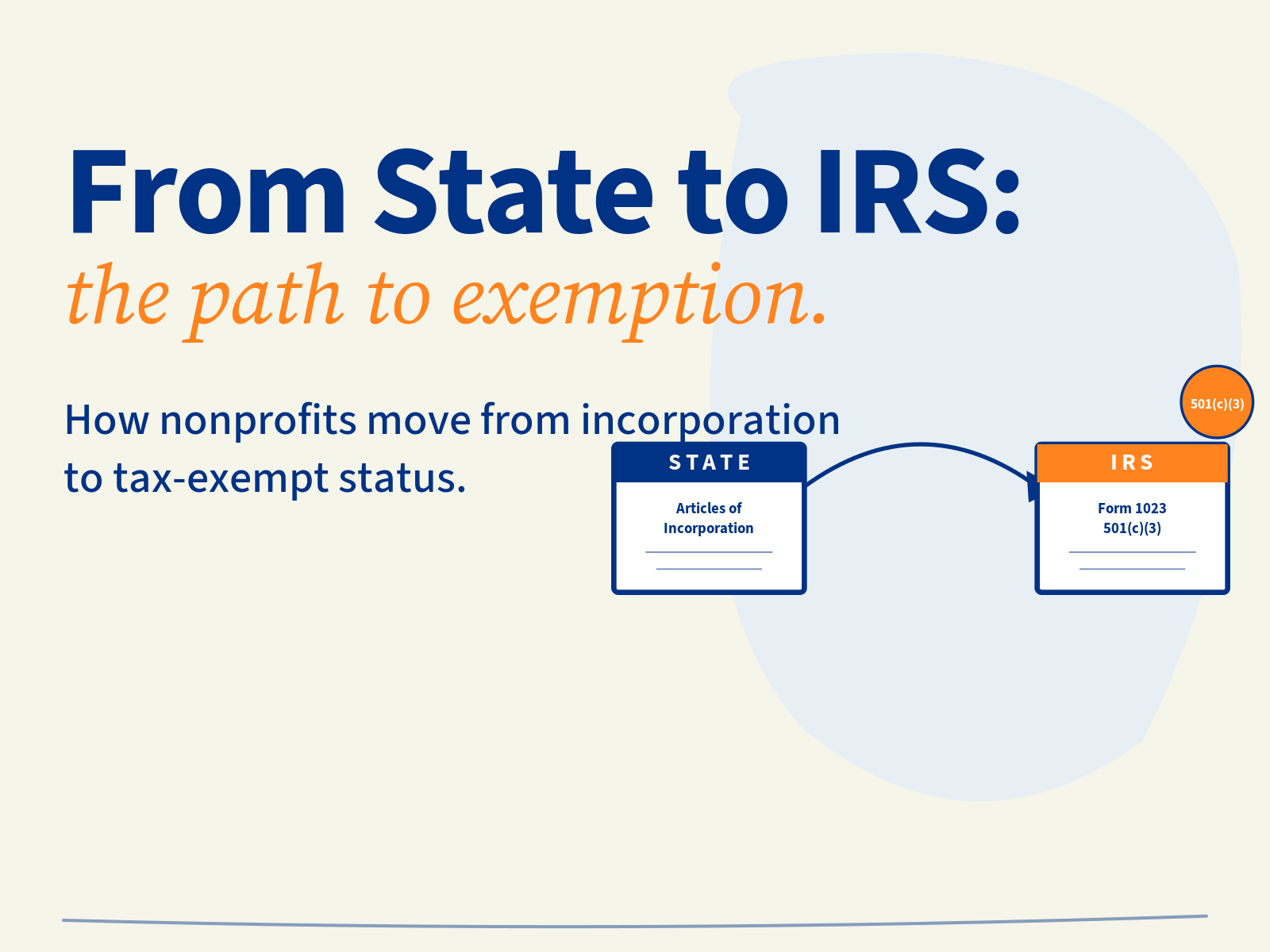 From State to IRS:
the path to exemption.

How nonprofits move from incorporation to tax-exempt status.

STATE
Articles of Incorporation

501(c)(3)

IRS
Form 1023
501(c)(3)